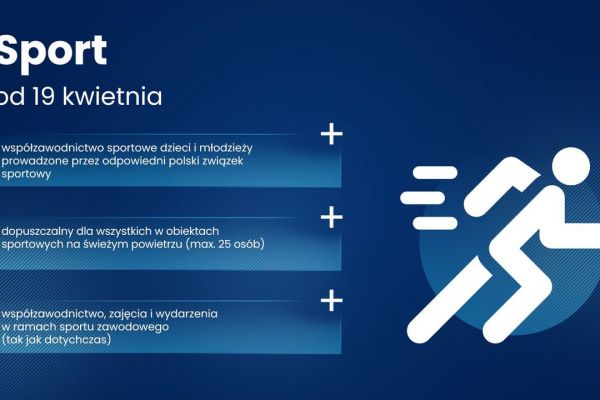 Sport

od 19 kwietnia

+

współzawodnictwo sportowe dzieci i młodzieży prowadzone przez odpowiedni polski związek sportowy

+

dopuszczalny dla wszystkich w obiektach sportowych na świeżym powietrzu (max. 25 osób)

+

współzawodnictwo, zajęcia i wydarzenia w ramach sportu zawodowego (tak jak dotychczas)